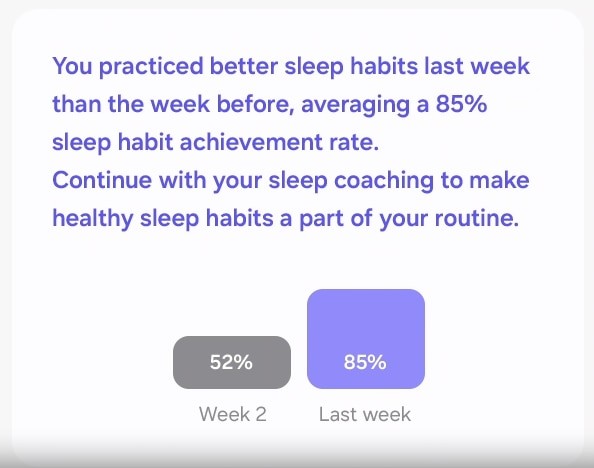 You practiced better sleep habits last week than the week before, averaging a 85% sleep habit achievement rate.
Continue with your sleep coaching to make healthy sleep habits a part of your routine.

52%

85%

Week 2

Last week